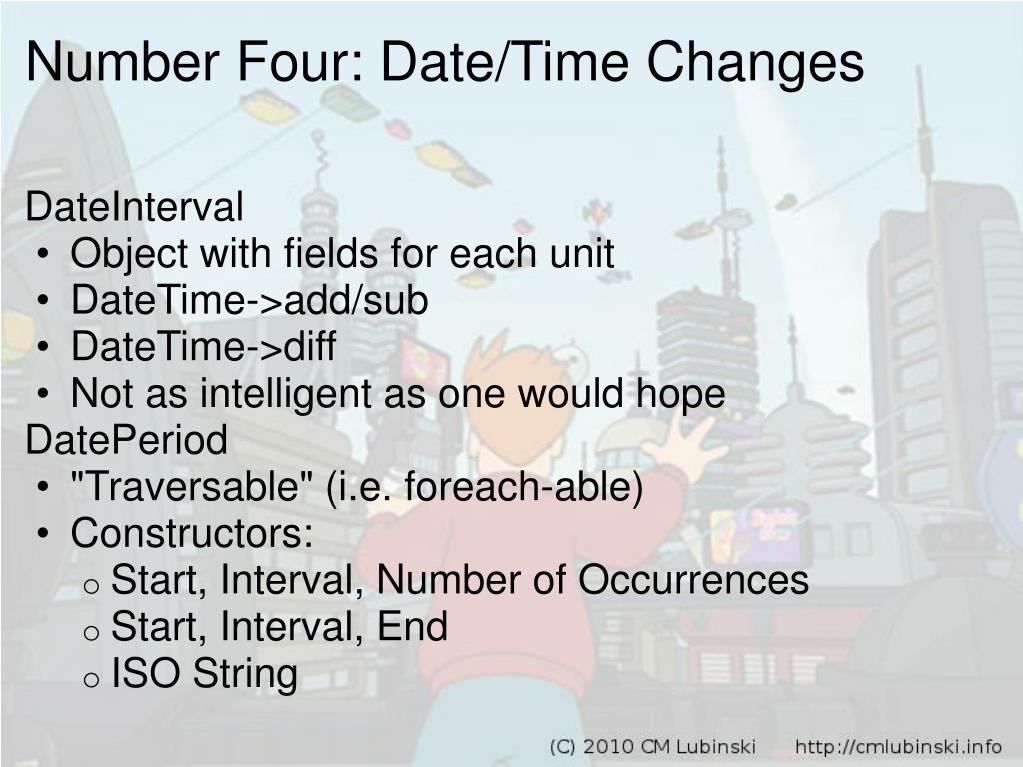 Number Four: Date/Time Changes

DateInterval
• Object with fields for each unit
• DateTime->add/sub
• DateTime->diff
• Not as intelligent as one would hope

DatePeriod
• "Traversable" (i.e. foreach-able)
• Constructors:
  o Start, Interval, Number of Occurrences
  o Start, Interval, End
  o ISO String

(C) 2010 CM Lubinski http://cmlubinski.info